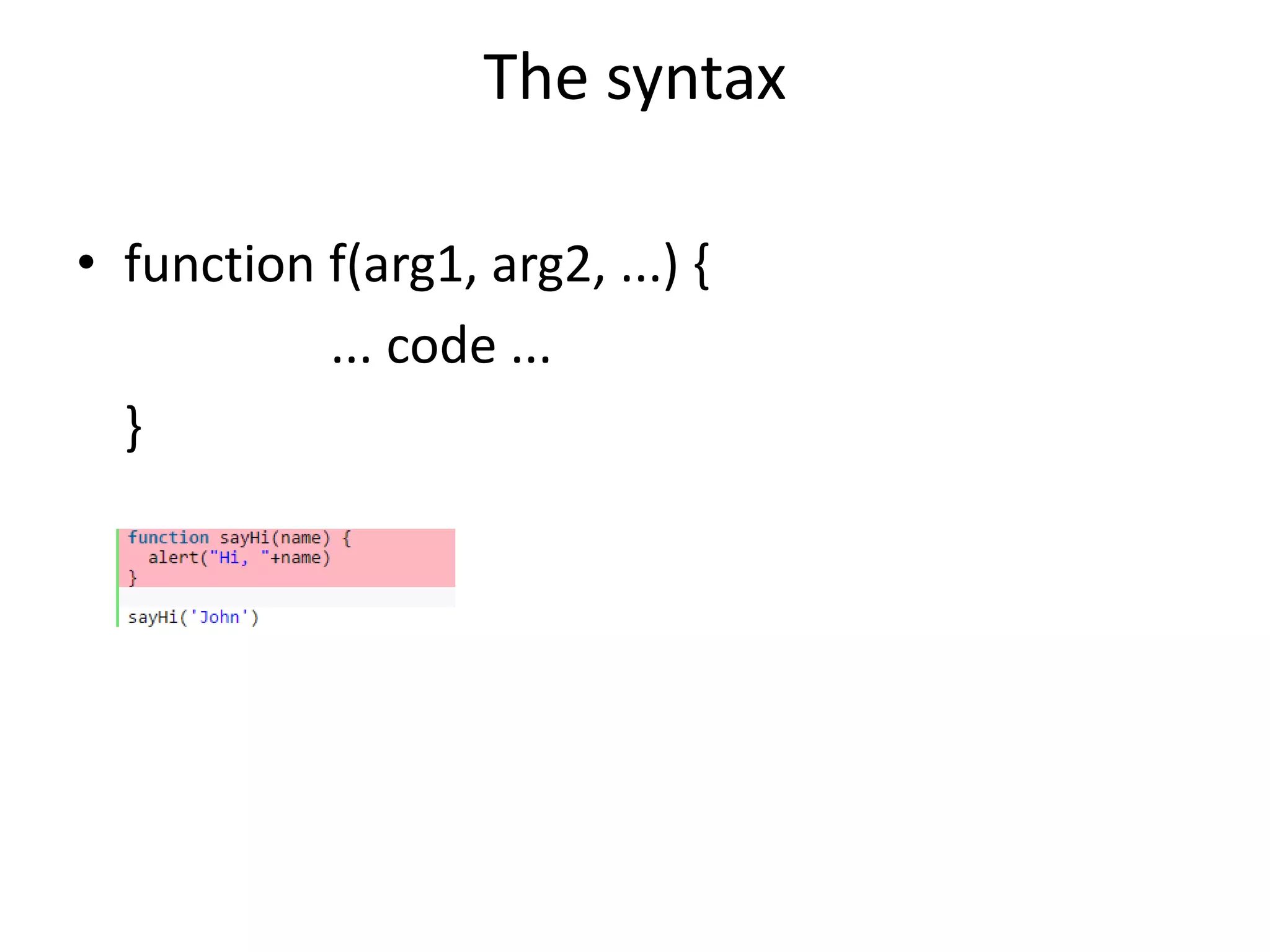 The syntax

• function f(arg1, arg2, ...) {
... code ...
}

function sayHi(name) {
  alert("Hi, "+name)
}

sayHi('John')